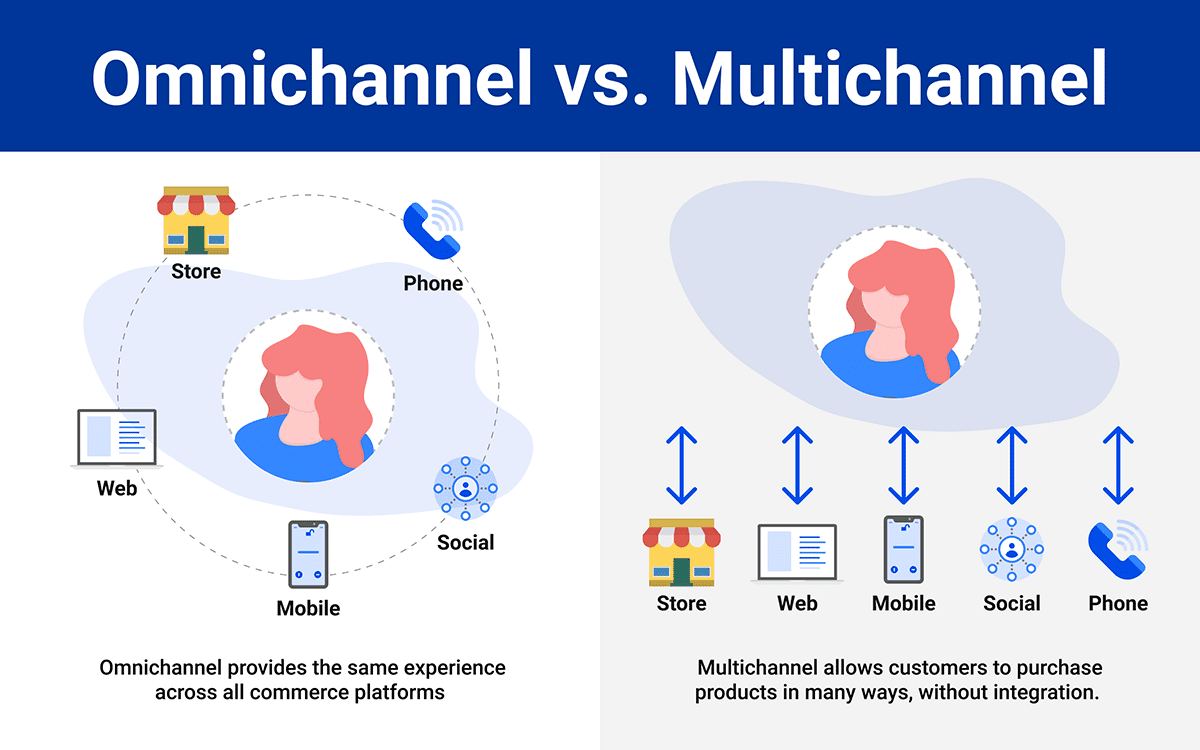 Omnichannel vs. Multichannel

Store

Phone

Web

Social

Mobile

Omnichannel provides the same experience across all commerce platforms

Store

Web

Mobile

Social

Phone

Multichannel allows customers to purchase products in many ways, without integration.